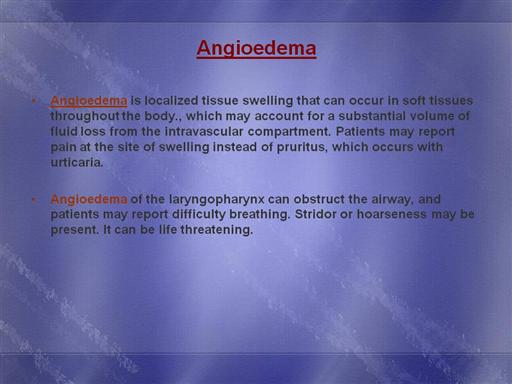 Angioedema

• Angioedema is localized tissue swelling that can occur in soft tissues throughout the body., which may account for a substantial volume of fluid loss from the intravascular compartment. Patients may report pain at the site of swelling instead of pruritus, which occurs with urticaria.

• Angioedema of the laryngopharynx can obstruct the airway, and patients may report difficulty breathing. Stridor or hoarseness may be present. It can be life threatening.